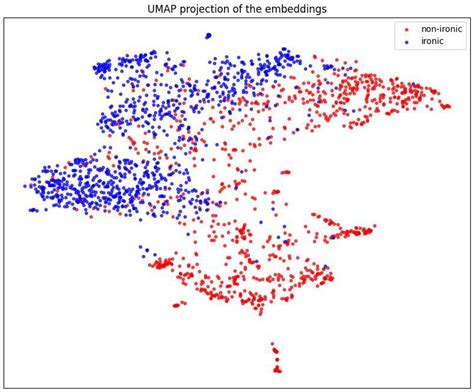 UMAP projection of the embeddings

non-ironic
ironic